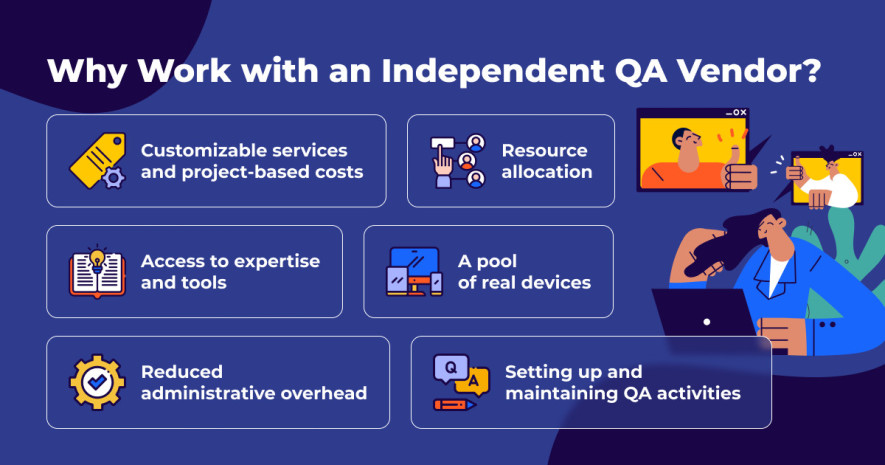 Why Work with an Independent QA Vendor?

Customizable services and project-based costs

Resource allocation

Access to expertise and tools

A pool of real devices

Reduced administrative overhead

Q A

Setting up and maintaining QA activities